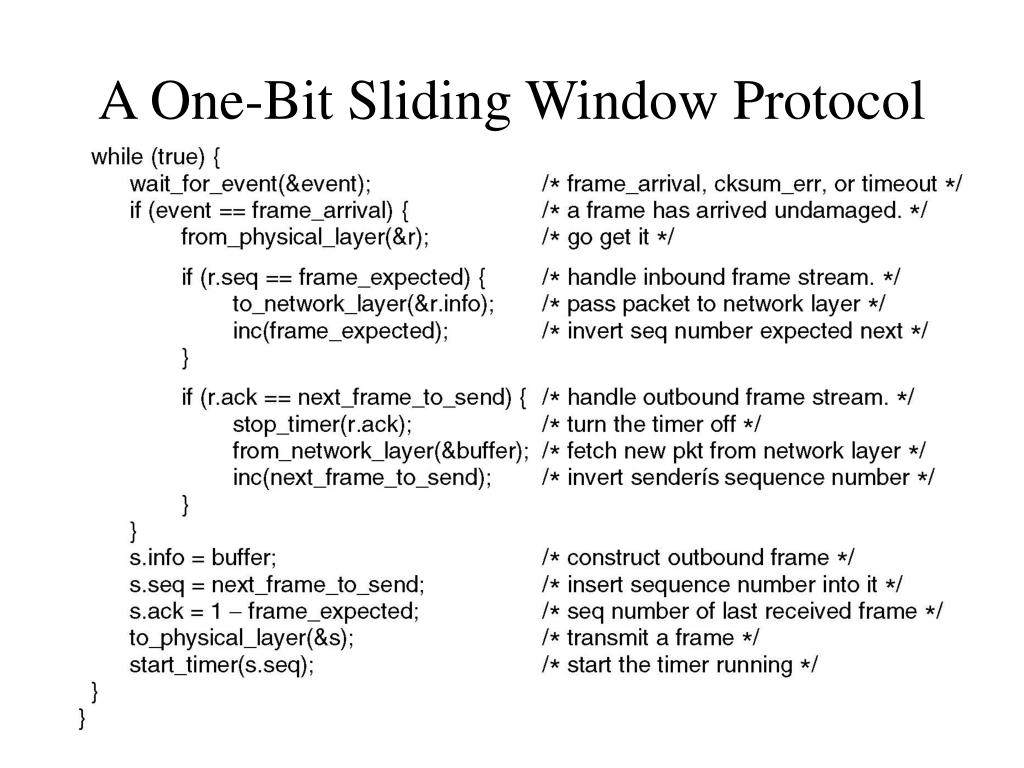 A One-Bit Sliding Window Protocol

while (true) {
wait_for_event(&event); /* frame_arrival, cksum_err, or timeout */
if (event == frame_arrival) { /* a frame has arrived undamaged. */
from_physical_layer(&r); /* go get it */

if (r.seq == frame_expected) { /* handle inbound frame stream. */
to_network_layer(&r.info); /* pass packet to network layer */
inc(frame_expected); /* invert seq number expected next */
}

if (r.ack == next_frame_to_send) { /* handle outbound frame stream. */
stop_timer(r.ack); /* turn the timer off */
from_network_layer(&buffer); /* fetch new pkt from network layer */
inc(next_frame_to_send); /* invert senderís sequence number */
}
}
s.info = buffer; /* construct outbound frame */
s.seq = next_frame_to_send; /* insert sequence number into it */
s.ack = 1 – frame_expected; /* seq number of last received frame */
to_physical_layer(&s); /* transmit a frame */
start_timer(s.seq); /* start the timer running */
}
}